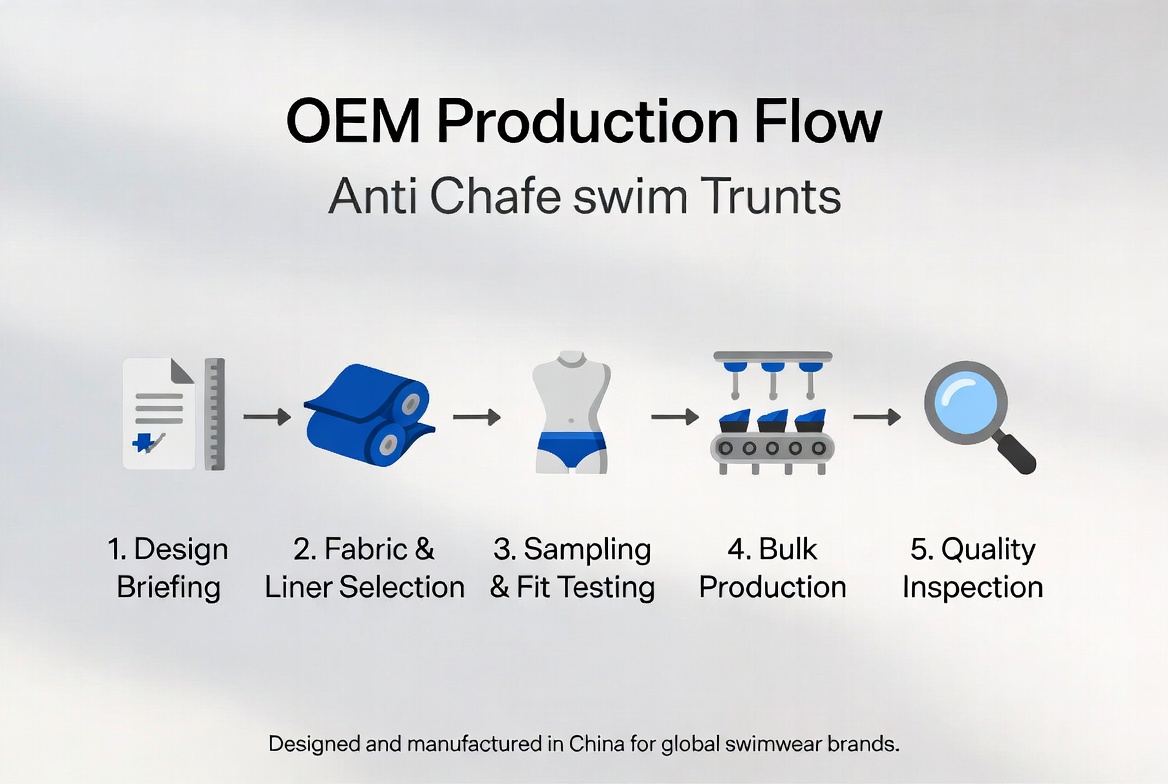 OEM Production Flow

Anti Chafe swim Trunts

1. Design Briefing

2. Fabric & Liner Selection

3. Sampling & Fit Testing

4. Bulk Production

5. Quality Inspection

Designed and manufactured in China for global swimwear brands.